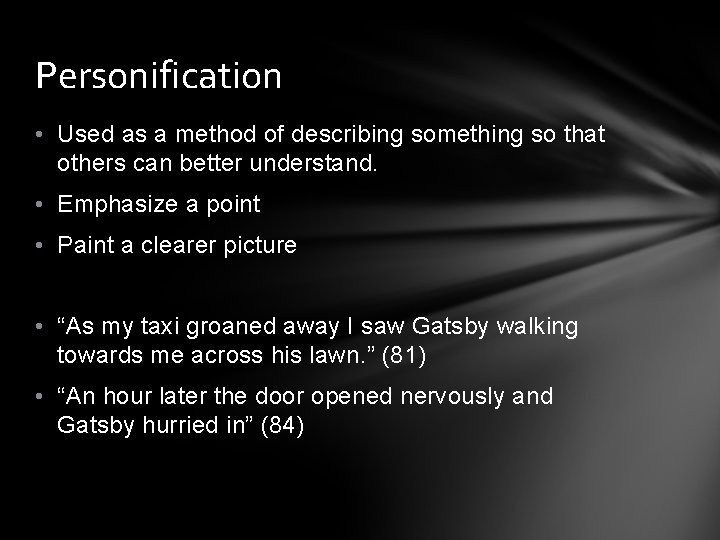 Personification

• Used as a method of describing something so that others can better understand.
• Emphasize a point
• Paint a clearer picture

• “As my taxi groaned away I saw Gatsby walking towards me across his lawn.” (81)
• “An hour later the door opened nervously and Gatsby hurried in” (84)